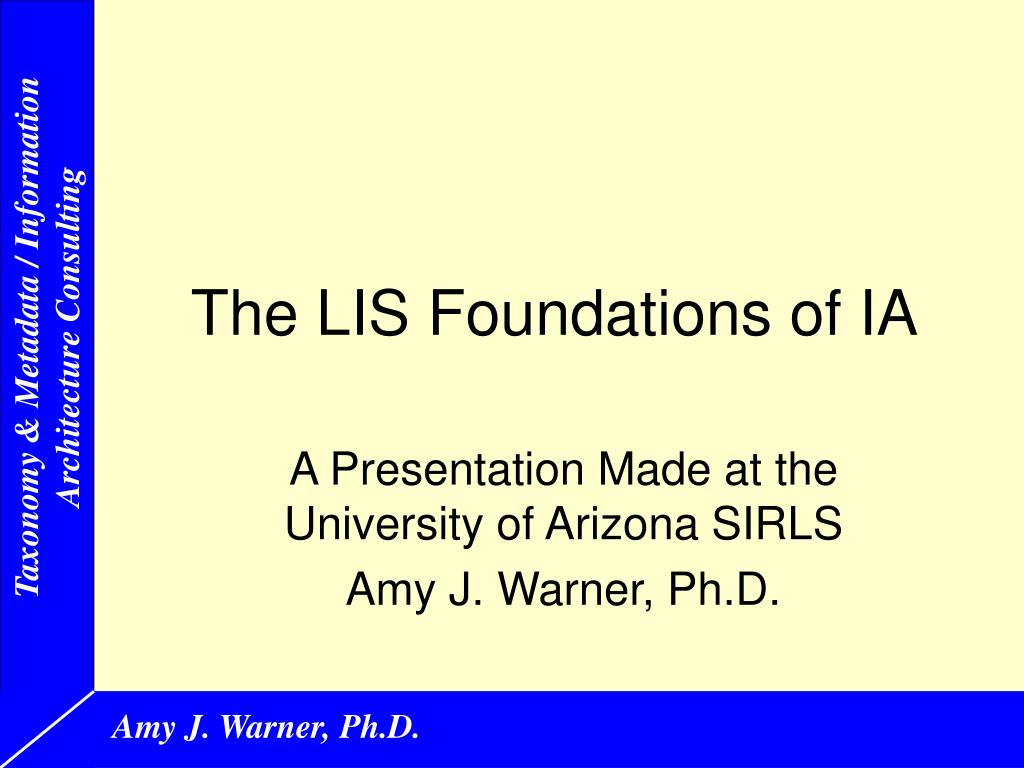 Taxonomy & Metadata / Information Architecture Consulting

The LIS Foundations of IA

A Presentation Made at the University of Arizona SIRLS

Amy J. Warner, Ph.D.

Amy J. Warner, Ph.D.